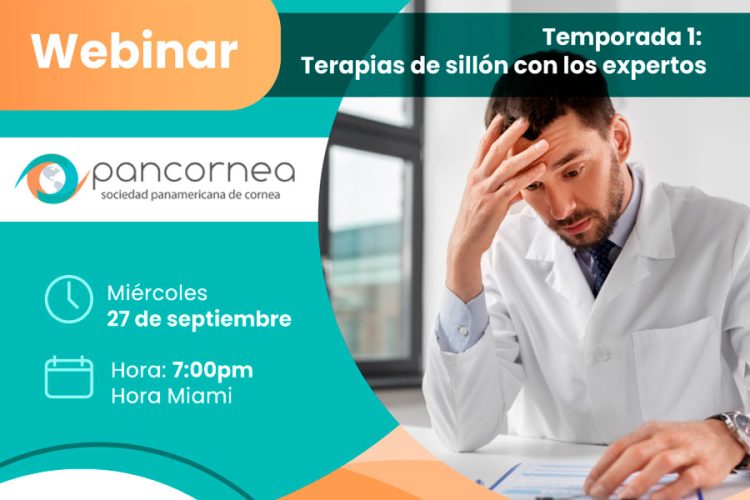 Webinar

Temporada 1:
Terapias de sillón con los expertos

pancornea
sociedad panamericana de cornea

Miércoles
27 de septiembre

Hora: 7:00pm
Hora Miami